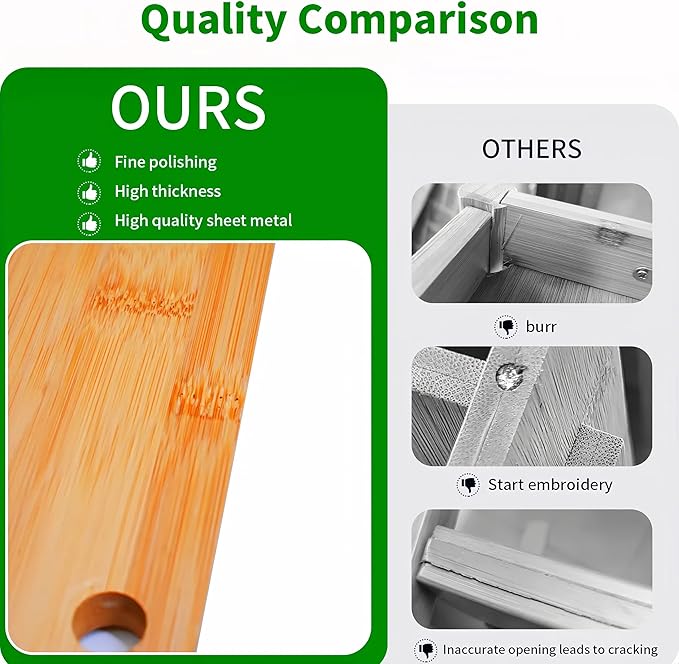 Quality Comparison

OURS

Fine polishing

High thickness

High quality sheet metal

OTHERS

burr

Start embroidery

Inaccurate opening leads to cracking